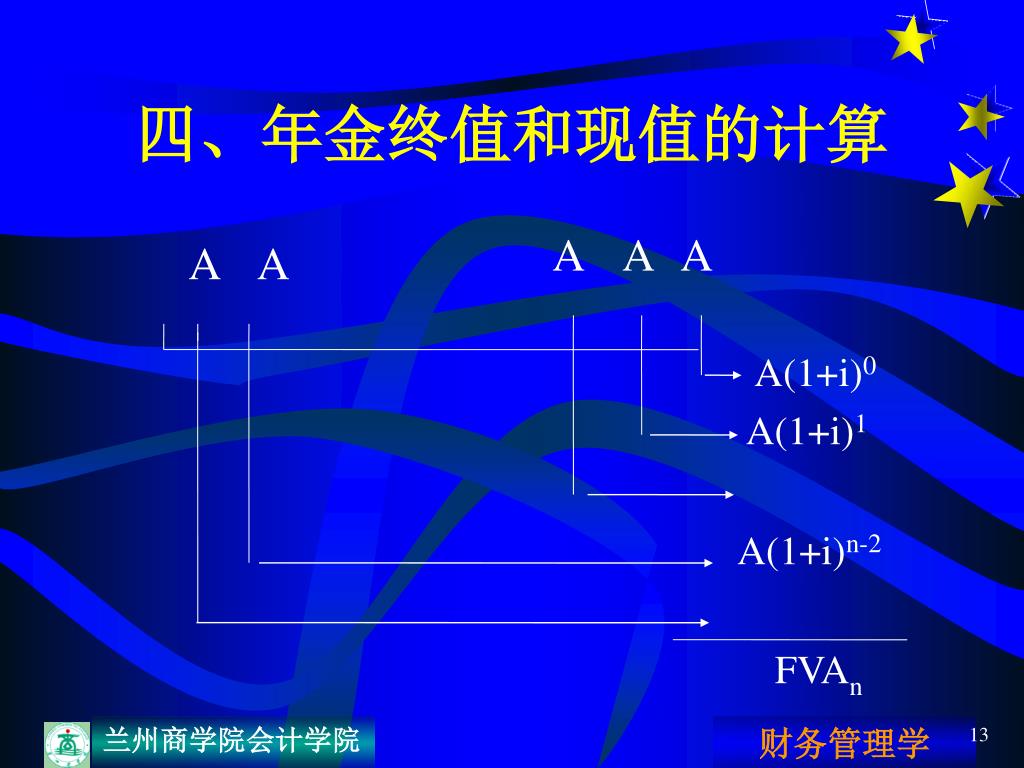 四、年金终值和现值的计算

A A A A A

$A(1+i)^0$

$A(1+i)^1$

$A(1+i)^{n-2}$

$FVA_n$

兰州商学院会计学院

财务管理学

13